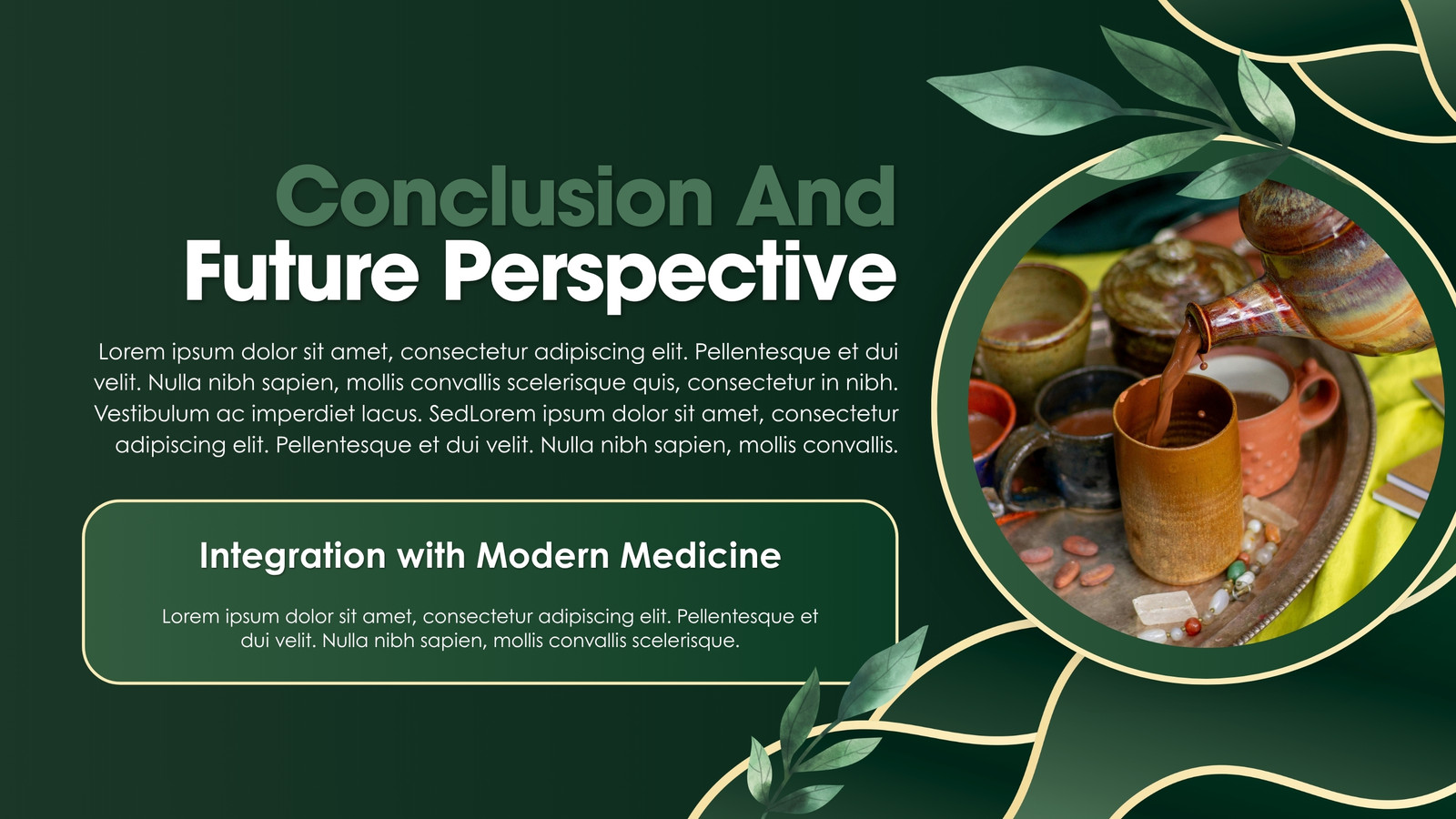 Conclusion And
Future Perspective

Lorem ipsum dolor sit amet, consectetur adipiscing elit. Pellentesque et dui velit. Nulla nibh sapien, mollis convallis scelerisque quis, consectetur in nibh. Vestibulum ac imperdiet lacus. SedLorem ipsum dolor sit amet, consectetur adipiscing elit. Pellentesque et dui velit. Nulla nibh sapien, mollis convallis.

Integration with Modern Medicine

Lorem ipsum dolor sit amet, consectetur adipiscing elit. Pellentesque et dui velit. Nulla nibh sapien, mollis convallis scelerisque.